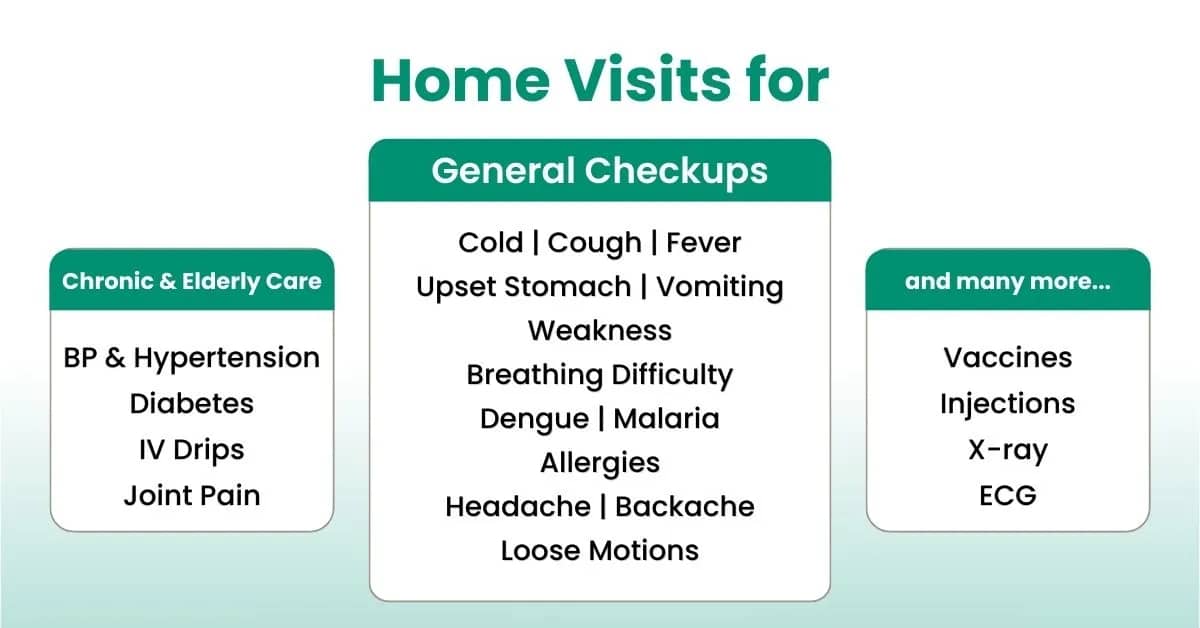 Home Visits for

Chronic & Elderly Care

BP & Hypertension
Diabetes
IV Drips
Joint Pain

General Checkups

Cold | Cough | Fever
Upset Stomach | Vomiting
Weakness
Breathing Difficulty
Dengue | Malaria
Allergies
Headache | Backache
Loose Motions

and many more...

Vaccines
Injections
X-ray
ECG